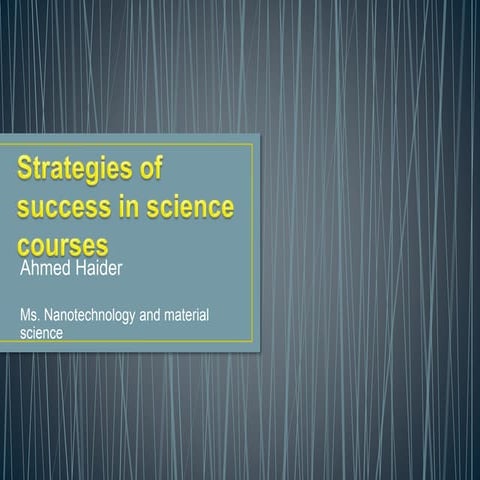 Strategies of success in science courses

Ahmed Haider

Ms. Nanotechnology and material science